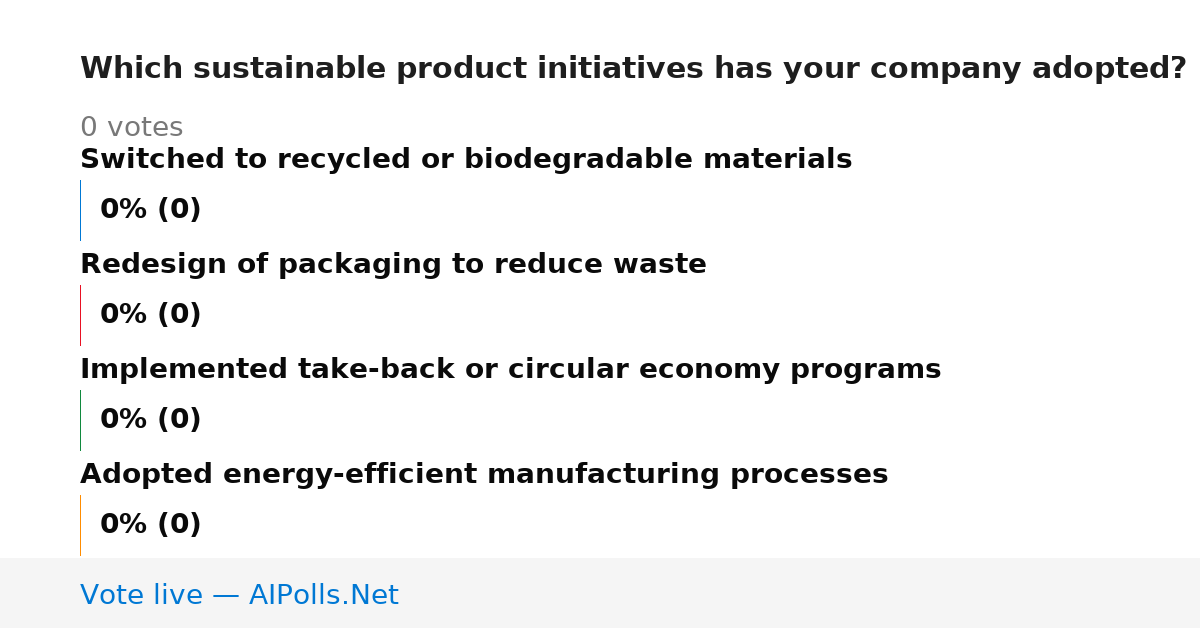 Which sustainable product initiatives has your company adopted?

0 votes

Switched to recycled or biodegradable materials

0% (0)

Redesign of packaging to reduce waste

0% (0)

Implemented take-back or circular economy programs

0% (0)

Adopted energy-efficient manufacturing processes

0% (0)

Vote live — AIPolls.Net